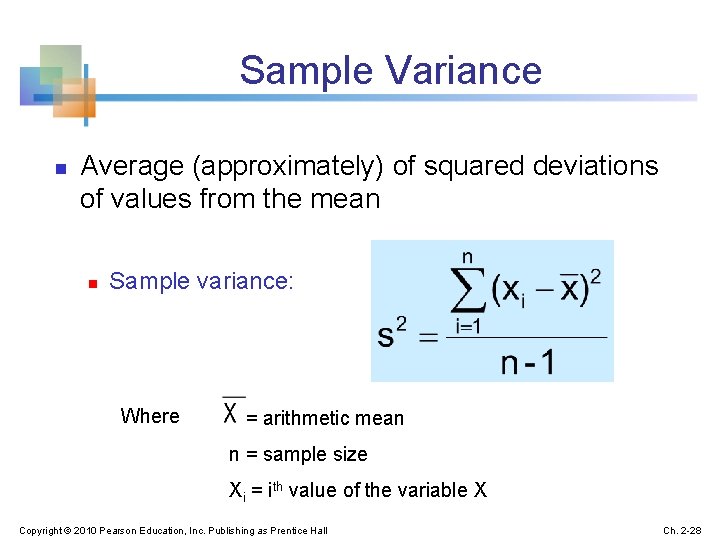 Sample Variance

Average (approximately) of squared deviations of values from the mean

Sample variance:

$s^2 = \frac{\sum_{i=1}^{n}(x_i - \overline{x})^2}{n-1}$

Where $\overline{X}$ = arithmetic mean

n = sample size

$X_i$ = $i^{th}$ value of the variable X

Copyright © 2010 Pearson Education, Inc. Publishing as Prentice Hall

Ch. 2-28